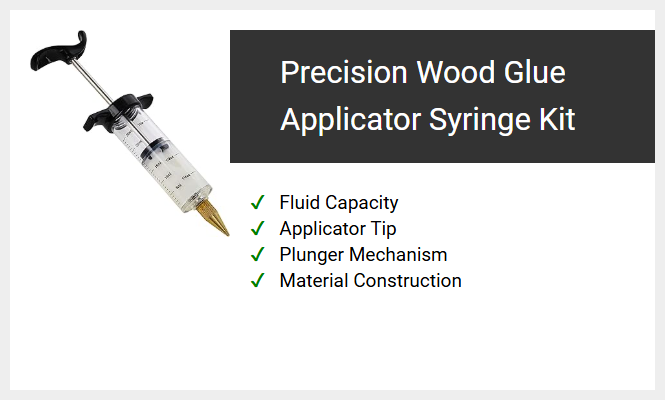 Precision Wood Glue Applicator Syringe Kit

✓ Fluid Capacity
✓ Applicator Tip
✓ Plunger Mechanism
✓ Material Construction